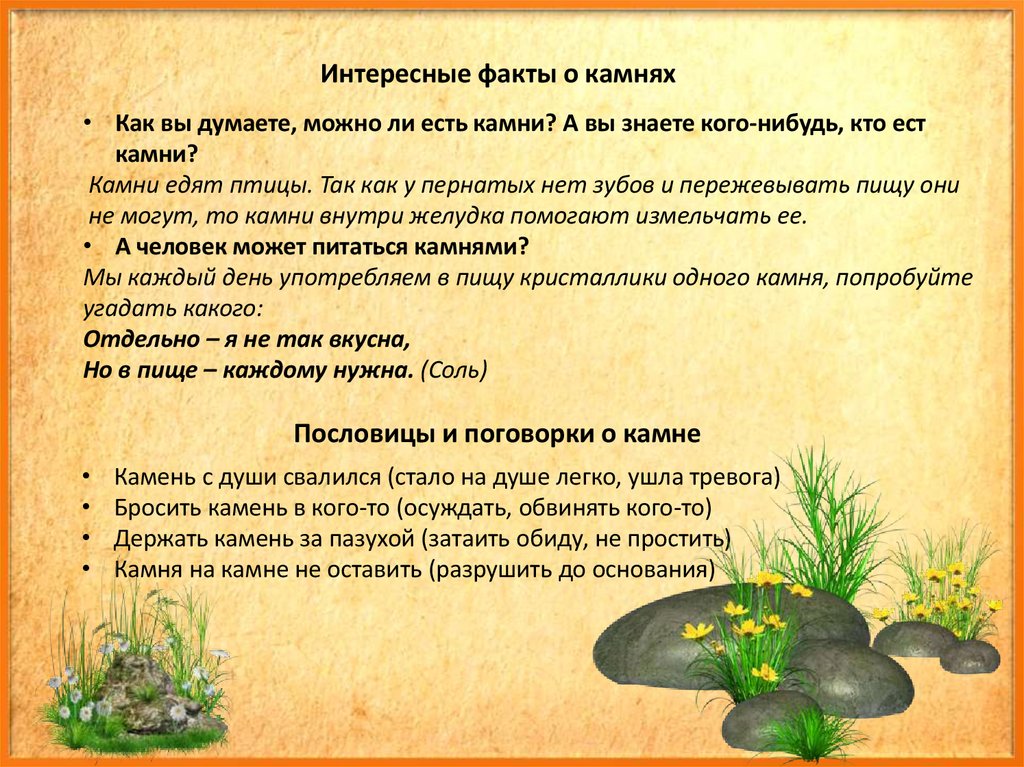 Интересные факты о камнях

• Как вы думаете, можно ли есть камни? А вы знаете кого-нибудь, кто ест камни?

Камни едят птицы. Так как у пернатых нет зубов и пережевывать пищу они не могут, то камни внутри желудка помогают измельчать ее.

• А человек может питаться камнями?

Мы каждый день употребляем в пищу кристаллики одного камня, попробуйте угадать какого:

Отдельно – я не так вкусна,
Но в пище – каждому нужна. (Соль)

Пословицы и поговорки о камне

• Камень с души свалился (стало на душе легко, ушла тревога)
• Бросить камень в кого-то (осуждать, обвинять кого-то)
• Держать камень за пазухой (затаить обиду, не простить)
• Камня на камне не оставить (разрушить до основания)